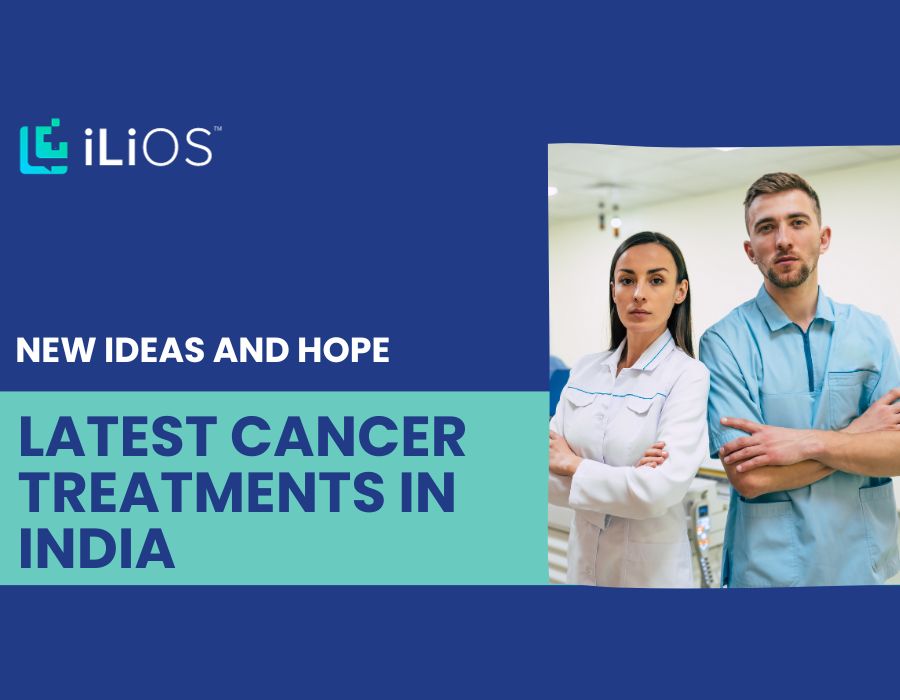 iLiOS™

NEW IDEAS AND HOPE

LATEST CANCER TREATMENTS IN INDIA